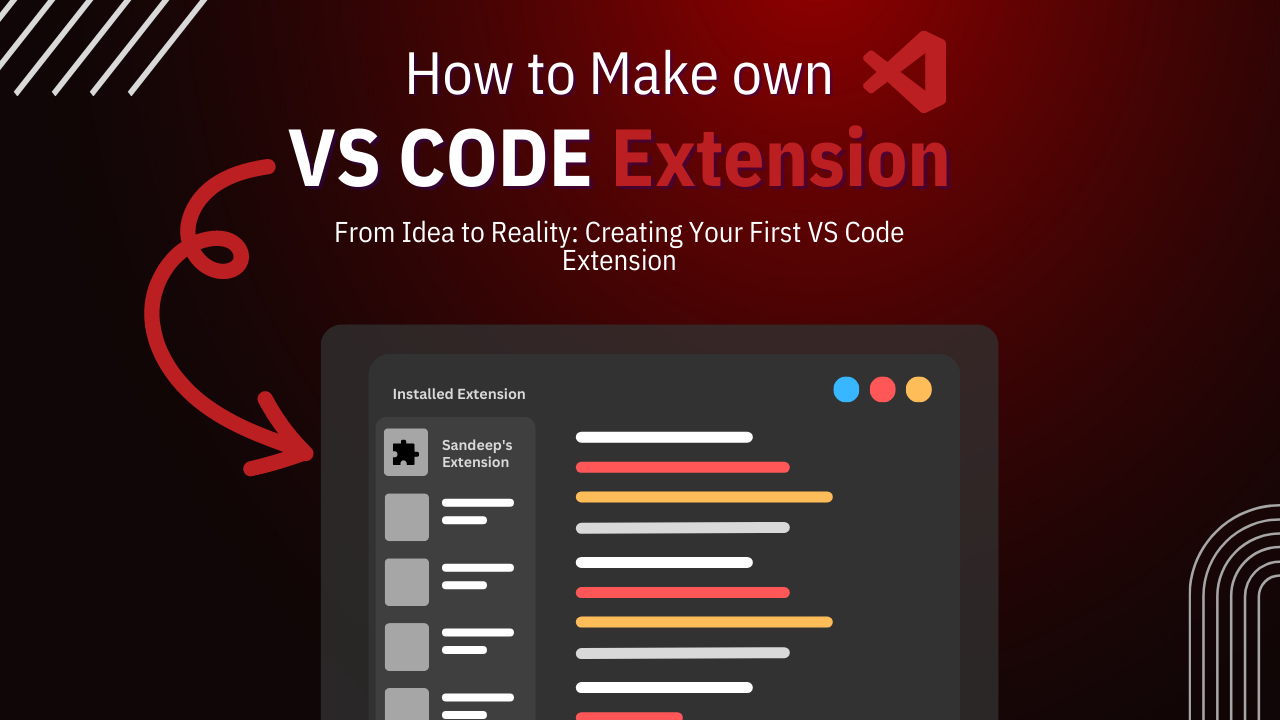 How to Make own

VS CODE Extension

From Idea to Reality: Creating Your First VS Code Extension

Installed Extension

Sandeep's Extension